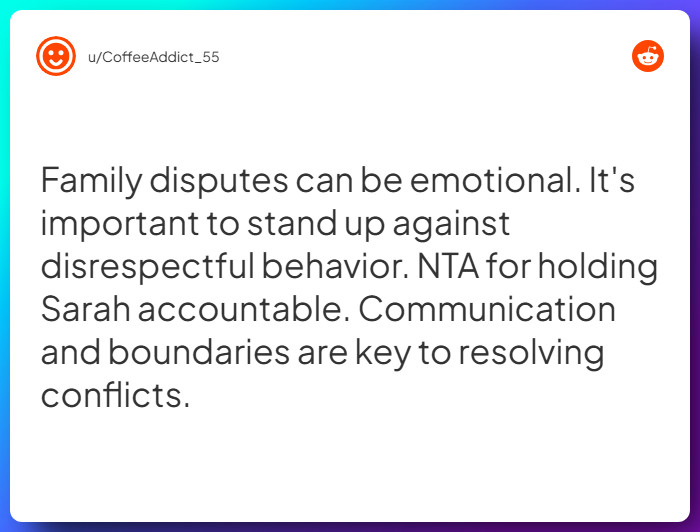 u/CoffeeAddict_55

Family disputes can be emotional. It's important to stand up against disrespectful behavior. NTA for holding Sarah accountable. Communication and boundaries are key to resolving conflicts.